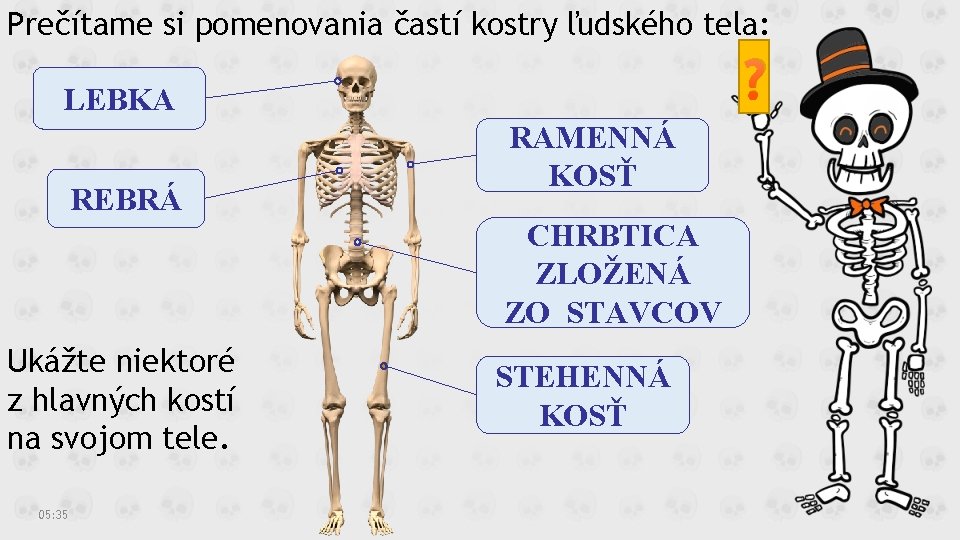 Prečítame si pomenovania častí kostry ľudského tela:

LEBKA

REBRÁ

RAMENNÁ KOSŤ

CHRBTICA ZLOŽENÁ ZO STAVCOV

STEHENNÁ KOSŤ

?

Ukážte niektoré z hlavných kostí na svojom tele.

05:35